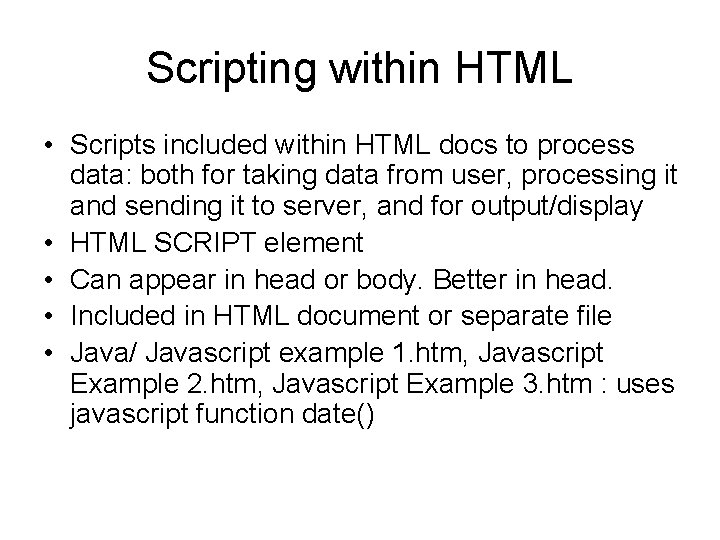 Scripting within HTML

• Scripts included within HTML docs to process data: both for taking data from user, processing it and sending it to server, and for output/display
• HTML SCRIPT element
• Can appear in head or body. Better in head.
• Included in HTML document or separate file
• Java/ Javascript example 1.htm, Javascript Example 2.htm, Javascript Example 3.htm : uses javascript function date()